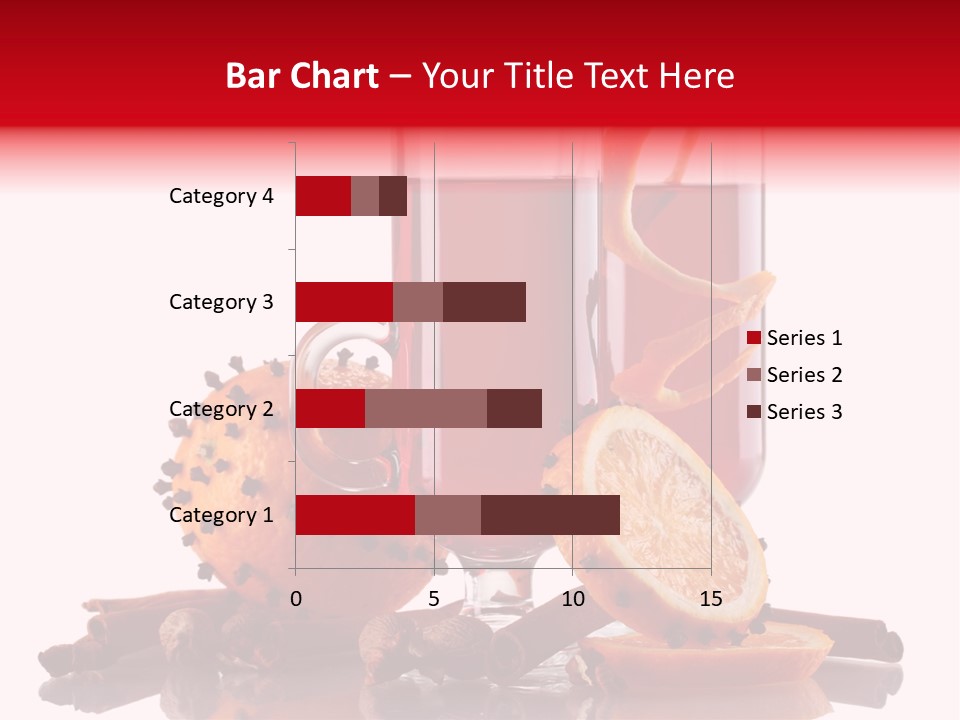 Bar Chart – Your Title Text Here

Category 4
Category 3
Category 2
Category 1

0
5
10
15

Series 1
Series 2
Series 3